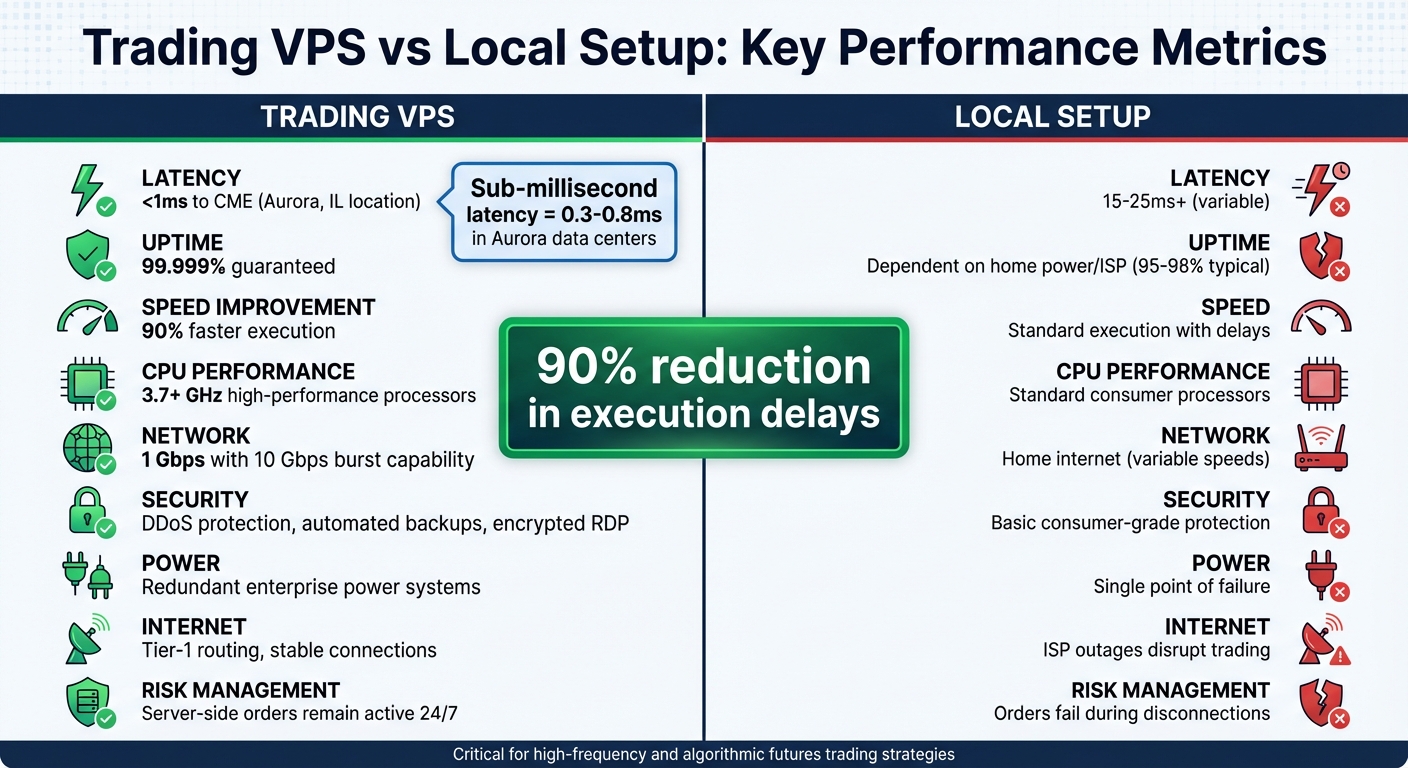 Trading VPS vs Local Setup: Key Performance Metrics

TRADING VPS

LATENCY
<1ms to CME (Aurora, IL location)

Sub-millisecond latency = 0.3-0.8ms in Aurora data centers

UPTIME
99.999% guaranteed

SPEED IMPROVEMENT
90% faster execution

CPU PERFORMANCE
3.7+ GHz high-performance processors

NETWORK
1 Gbps with 10 Gbps burst capability

SECURITY
DDoS protection, automated backups, encrypted RDP

POWER
Redundant enterprise power systems

INTERNET
Tier-1 routing, stable connections

RISK MANAGEMENT
Server-side orders remain active 24/7

90% reduction in execution delays

LOCAL SETUP

LATENCY
15-25ms+ (variable)

UPTIME
Dependent on home power/ISP (95-98% typical)

SPEED
Standard execution with delays

CPU PERFORMANCE
Standard consumer processors

NETWORK
Home internet (variable speeds)

SECURITY
Basic consumer-grade protection

POWER
Single point of failure

INTERNET
ISP outages disrupt trading

RISK MANAGEMENT
Orders fail during disconnections

Critical for high-frequency and algorithmic futures trading strategies